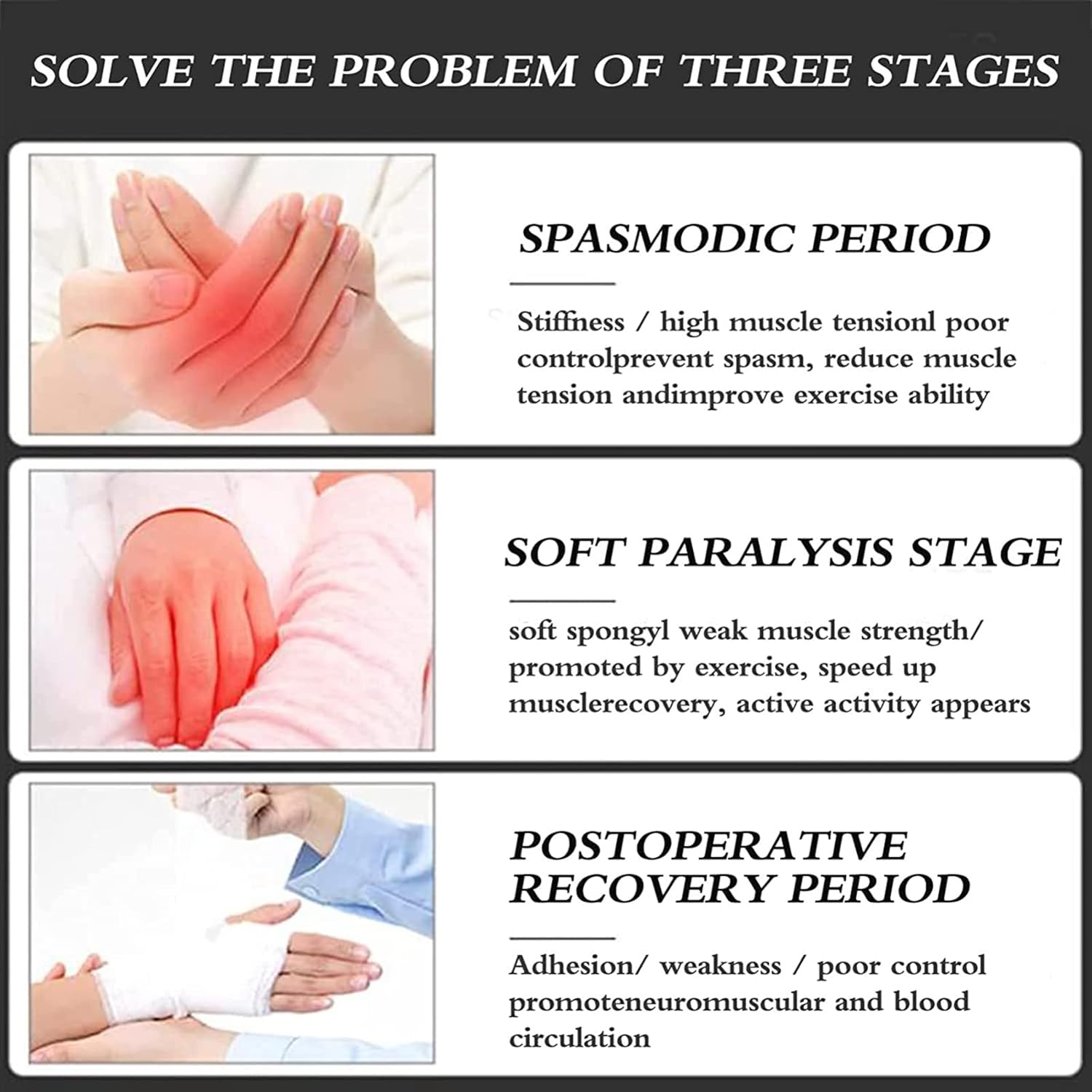 SOLVE THE PROBLEM OF THREE STAGES

SPASMODIC PERIOD

Stiffness / high muscle tensionl poor controlprevent spasm, reduce muscle tension andimprove exercise ability

SOFT PARALYSIS STAGE

soft spongyl weak muscle strength/ promoted by exercise, speed up musclerecovery, active activity appears

POSTOPERATIVE RECOVERY PERIOD

Adhesion/ weakness / poor control promoteneuromuscular and blood circulation